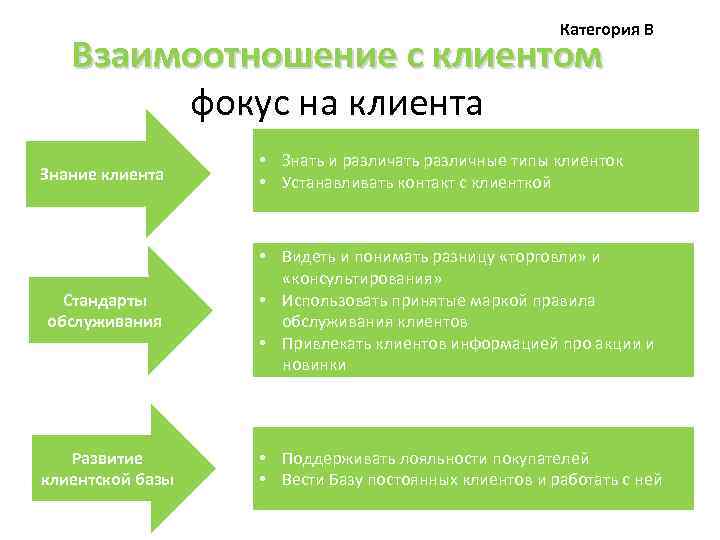 Категория В

Взаимоотношение с клиентом

фокус на клиента

Знание клиента

• Знать и различать различные типы клиенток
• Устанавливать контакт с клиенткой

Стандарты обслуживания

• Видеть и понимать разницу «торговли» и «консультирования»
• Использовать принятые маркой правила обслуживания клиентов
• Привлекать клиентов информацией про акции и новинки

Развитие клиентской базы

• Поддерживать лояльности покупателей
• Вести Базу постоянных клиентов и работать с ней